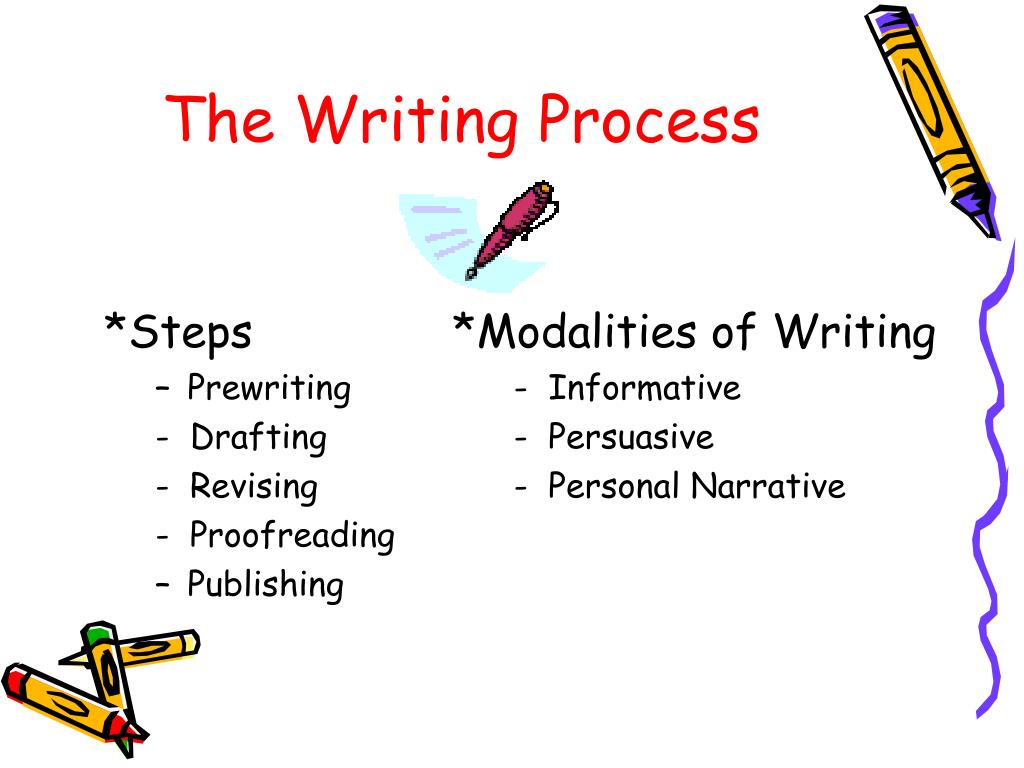 The Writing Process

*Steps
– Prewriting
- Drafting
- Revising
- Proofreading
– Publishing

*Modalities of Writing
- Informative
- Persuasive
- Personal Narrative